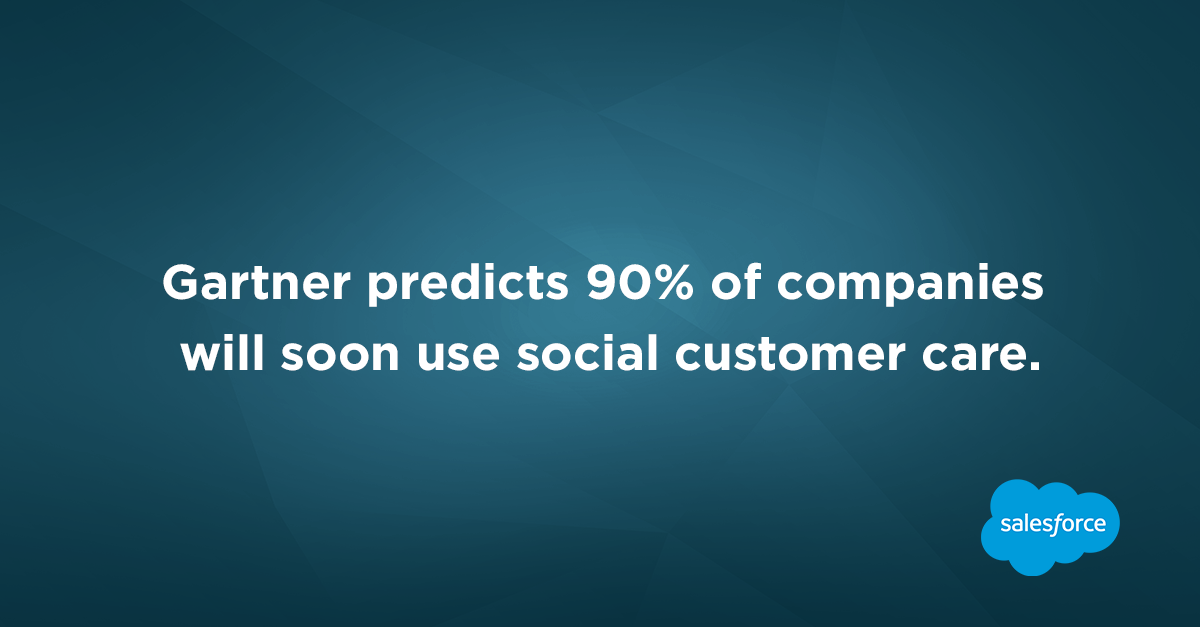 Gartner predicts 90% of companies will soon use social customer care.

salesforce